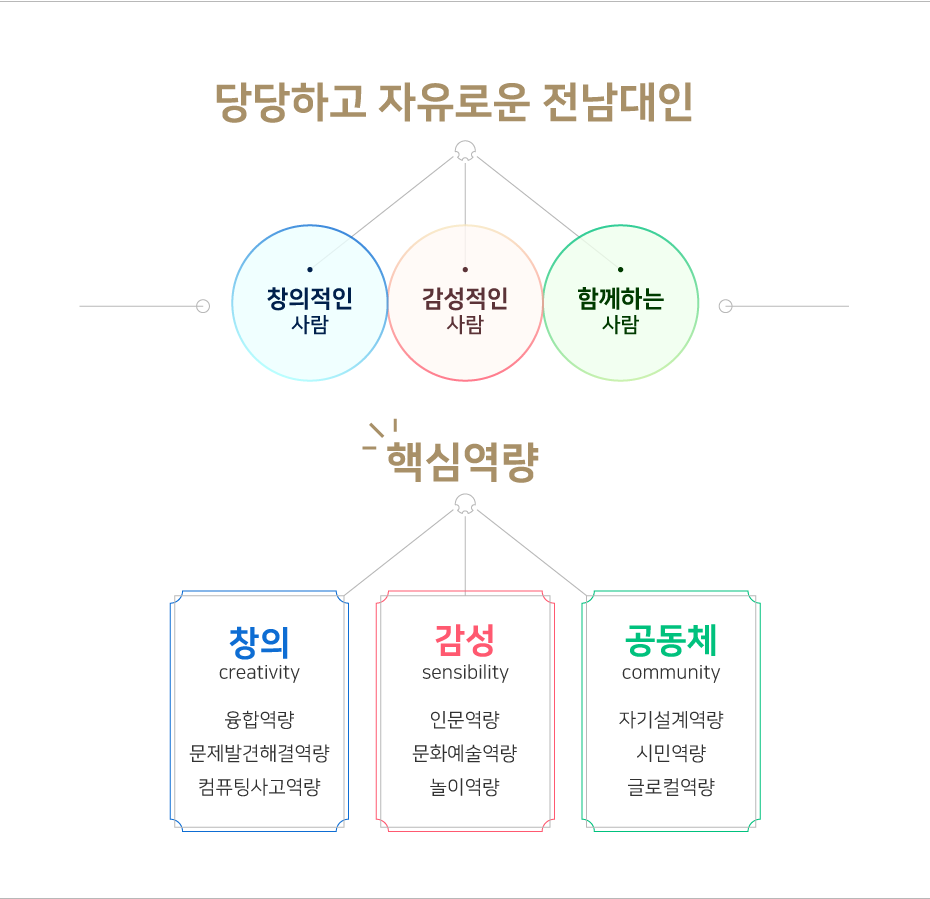 당당하고 자유로운 전남대인

창의적인 사람

감성적인 사람

함께하는 사람

핵심역량

창의
creativity
융합역량
문제발견해결역량
컴퓨팅사고역량

감성
sensibility
인문역량
문화예술역량
놀이역량

공동체
community
자기설계역량
시민역량
글로컬역량